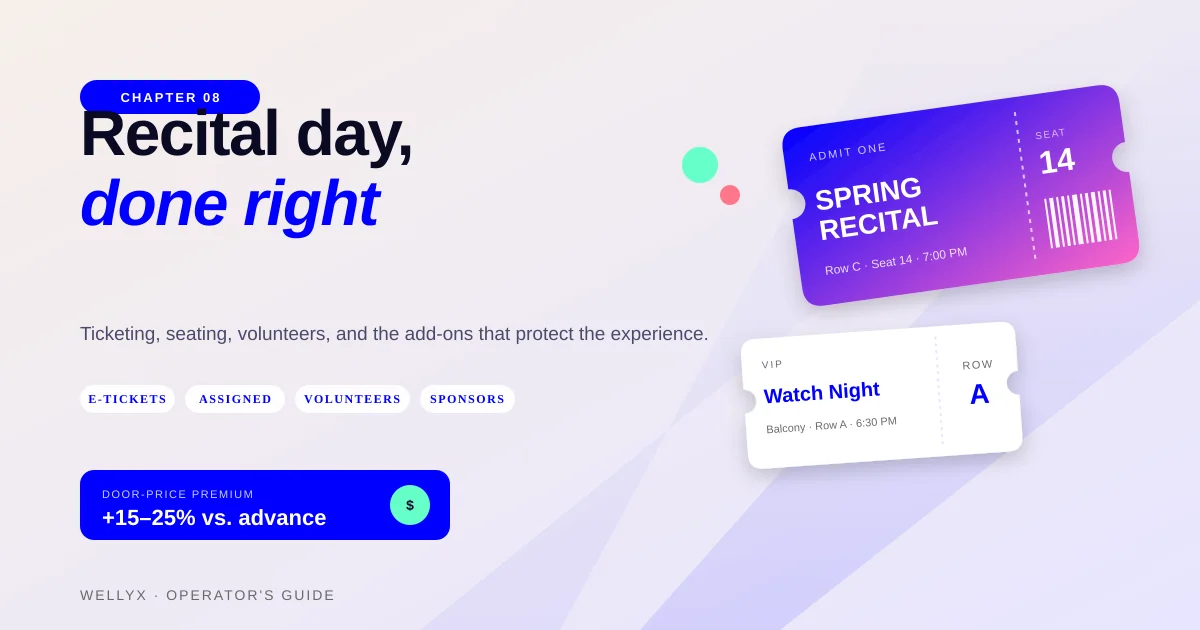 CHAPTER 08

Recital day,
done right

Ticketing, seating, volunteers, and the add-ons that protect the experience.

E-TICKETS ASSIGNED VOLUNTEERS SPONSORS

DOOR-PRICE PREMIUM
+15–25% vs. advance
$

WELLYX · OPERATOR'S GUIDE

ADMIT ONE
SPRING RECITAL
Row C · Seat 14 · 7:00 PM
SEAT
14

VIP
Watch Night
Balcony · Row A · 6:30 PM
ROW
A